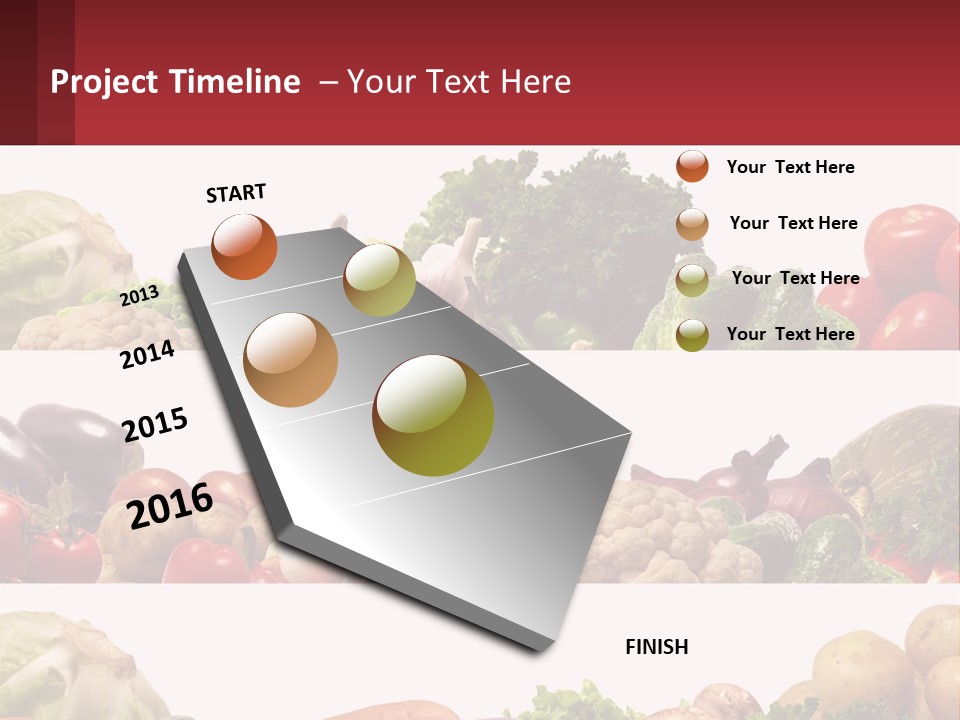 Project Timeline – Your Text Here

START

2013

2014

2015

2016

Your Text Here

Your Text Here

Your Text Here

Your Text Here

FINISH